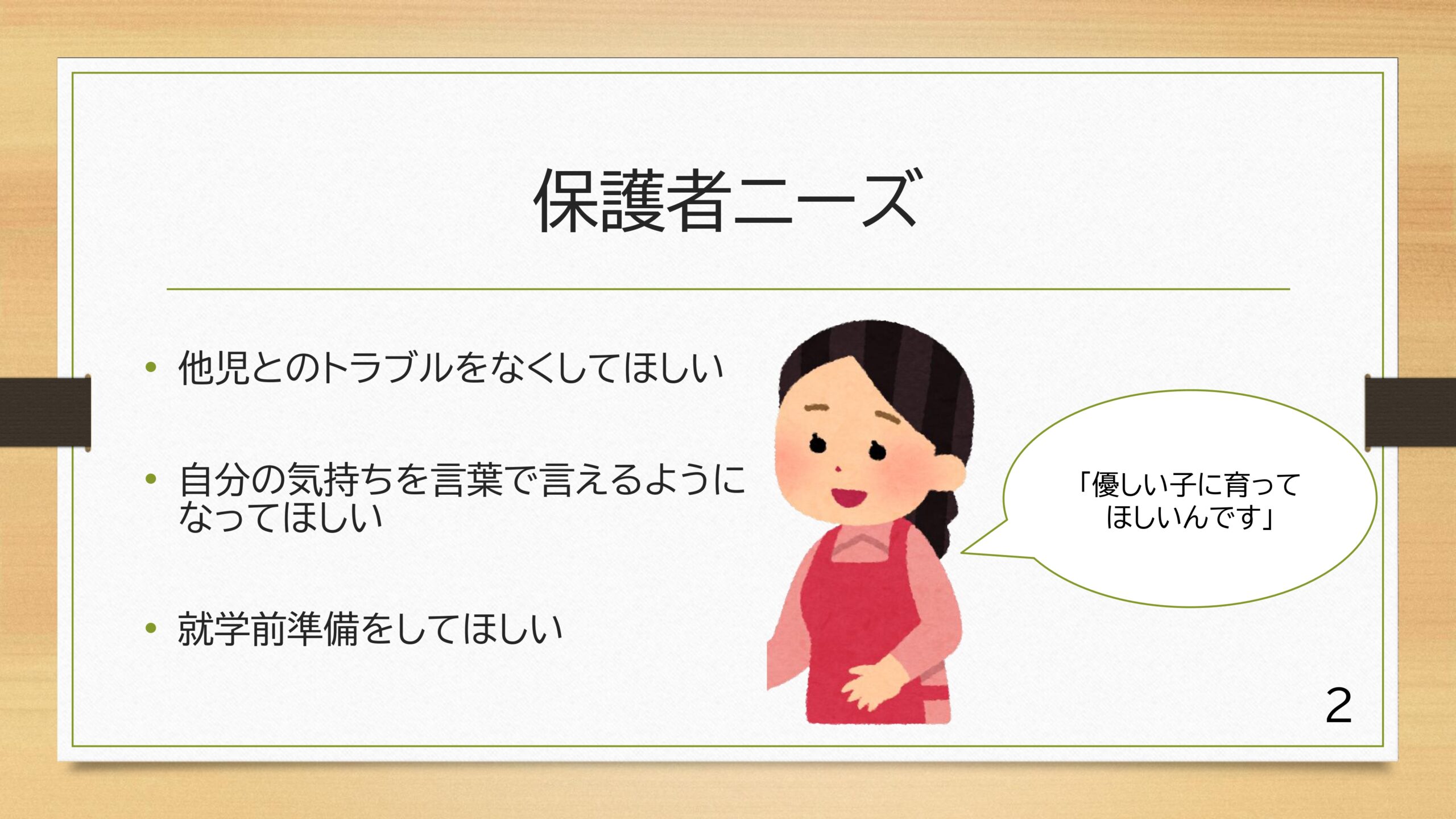 保護者ニーズ

• 他児とのトラブルをなくしてほしい

• 自分の気持ちを言葉で言えるようになってほしい

• 就学前準備をしてほしい

「優しい子に育ってほしいんです」

2